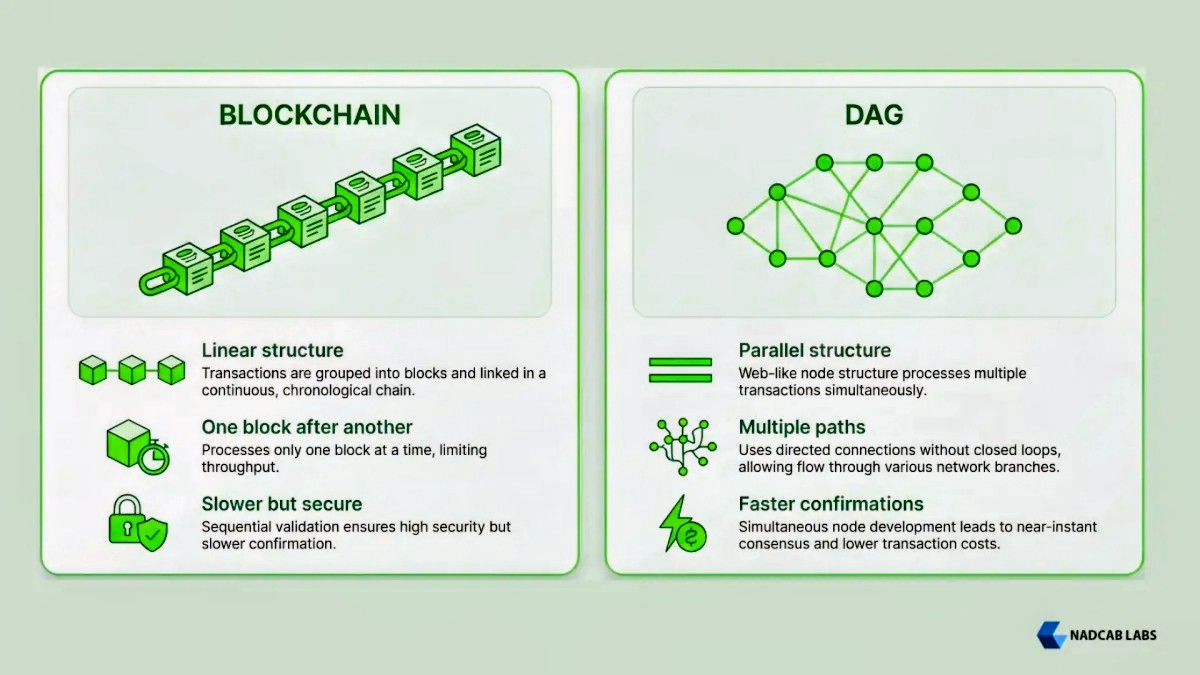 BLOCKCHAIN

Linear structure
Transactions are grouped into blocks and linked in a continuous, chronological chain.

One block after another
Processes only one block at a time, limiting throughput.

Slower but secure
Sequential validation ensures high security but slower confirmation.

DAG

Parallel structure
Web-like node structure processes multiple transactions simultaneously.

Multiple paths
Uses directed connections without closed loops, allowing flow through various network branches.

Faster confirmations
Simultaneous node development leads to near-instant consensus and lower transaction costs.

NADCAB LABS